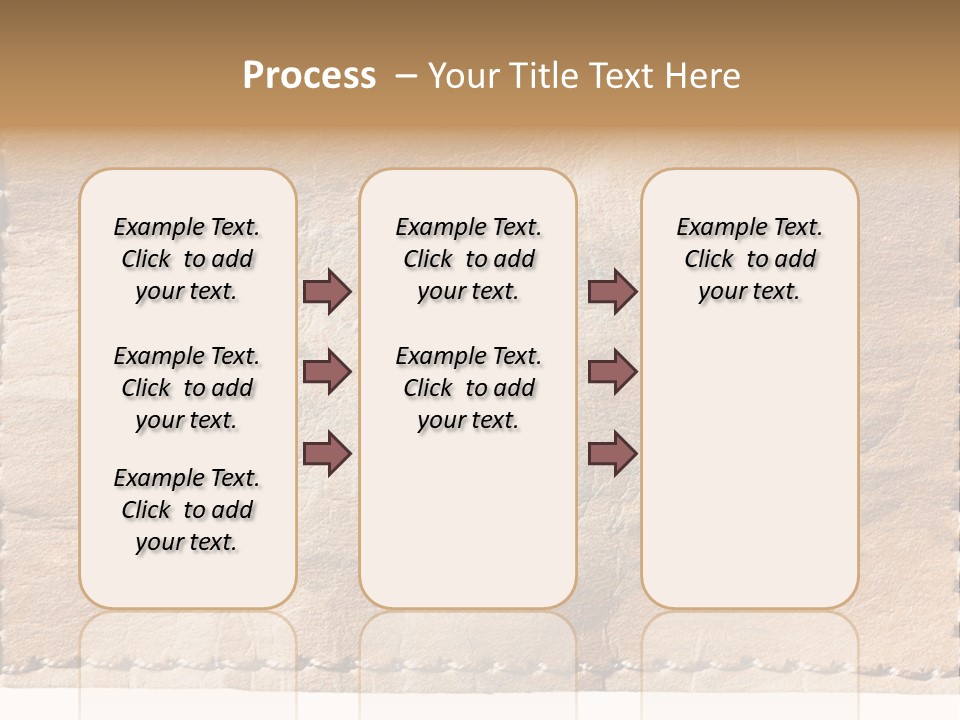 Process – Your Title Text Here

Example Text. Click to add your text.

Example Text. Click to add your text.

Example Text. Click to add your text.

Example Text. Click to add your text.

Example Text. Click to add your text.

Example Text. Click to add your text.